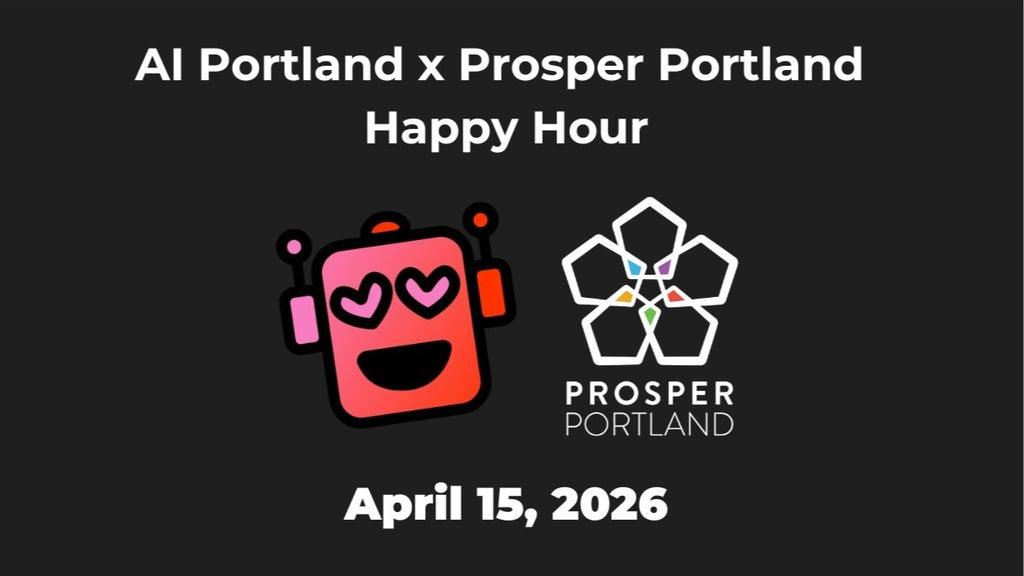 AI Portland x Prosper Portland
Happy Hour

PROSPER
PORTLAND

April 15, 2026